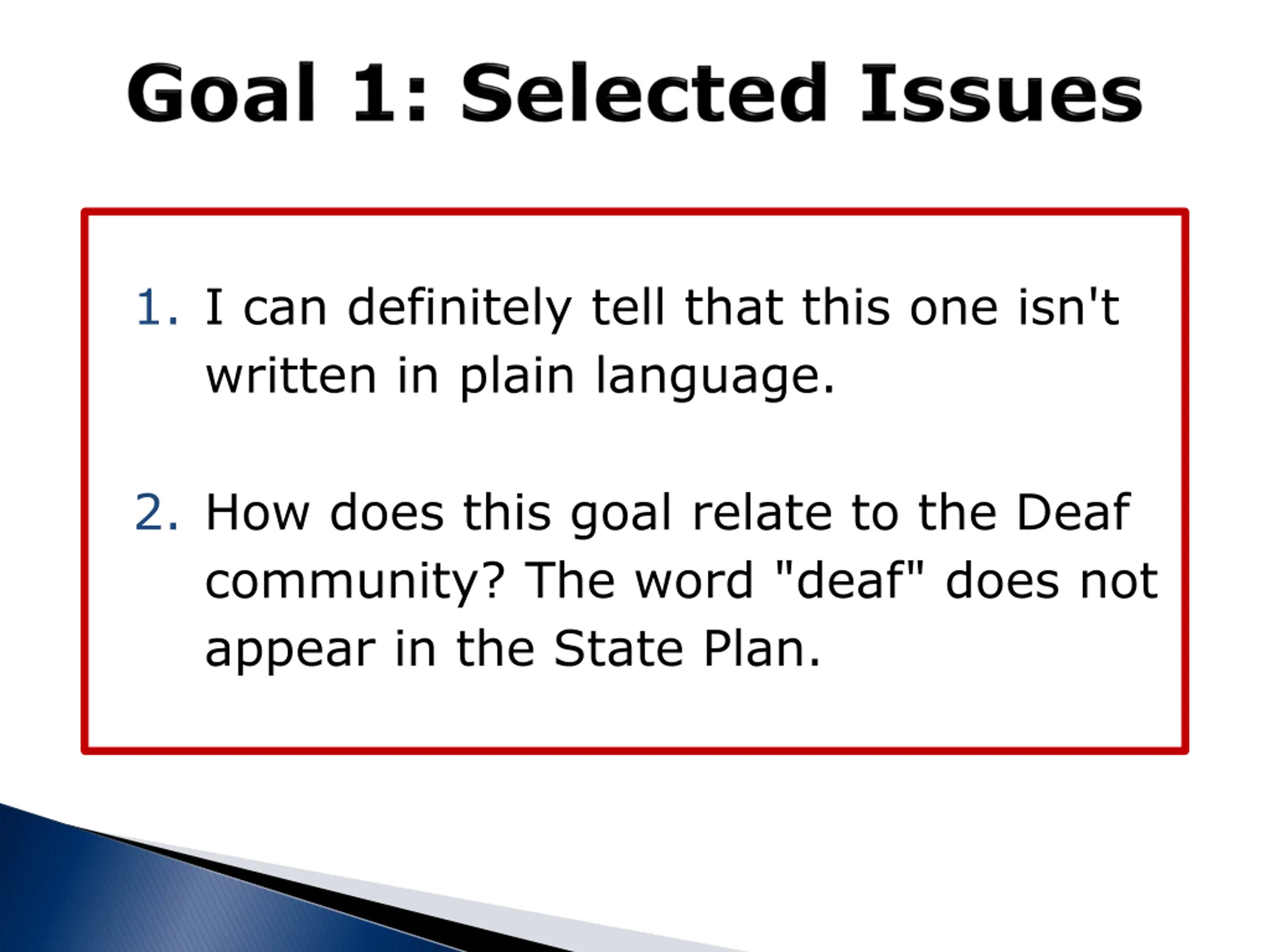 Goal 1: Selected Issues

1. I can definitely tell that this one isn't written in plain language.

2. How does this goal relate to the Deaf community? The word "deaf" does not appear in the State Plan.